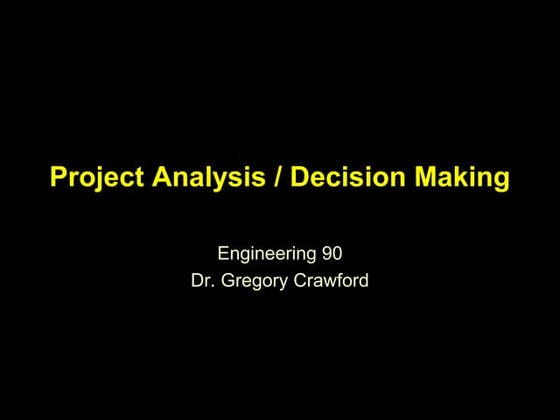 Project Analysis / Decision Making

Engineering 90
Dr. Gregory Crawford